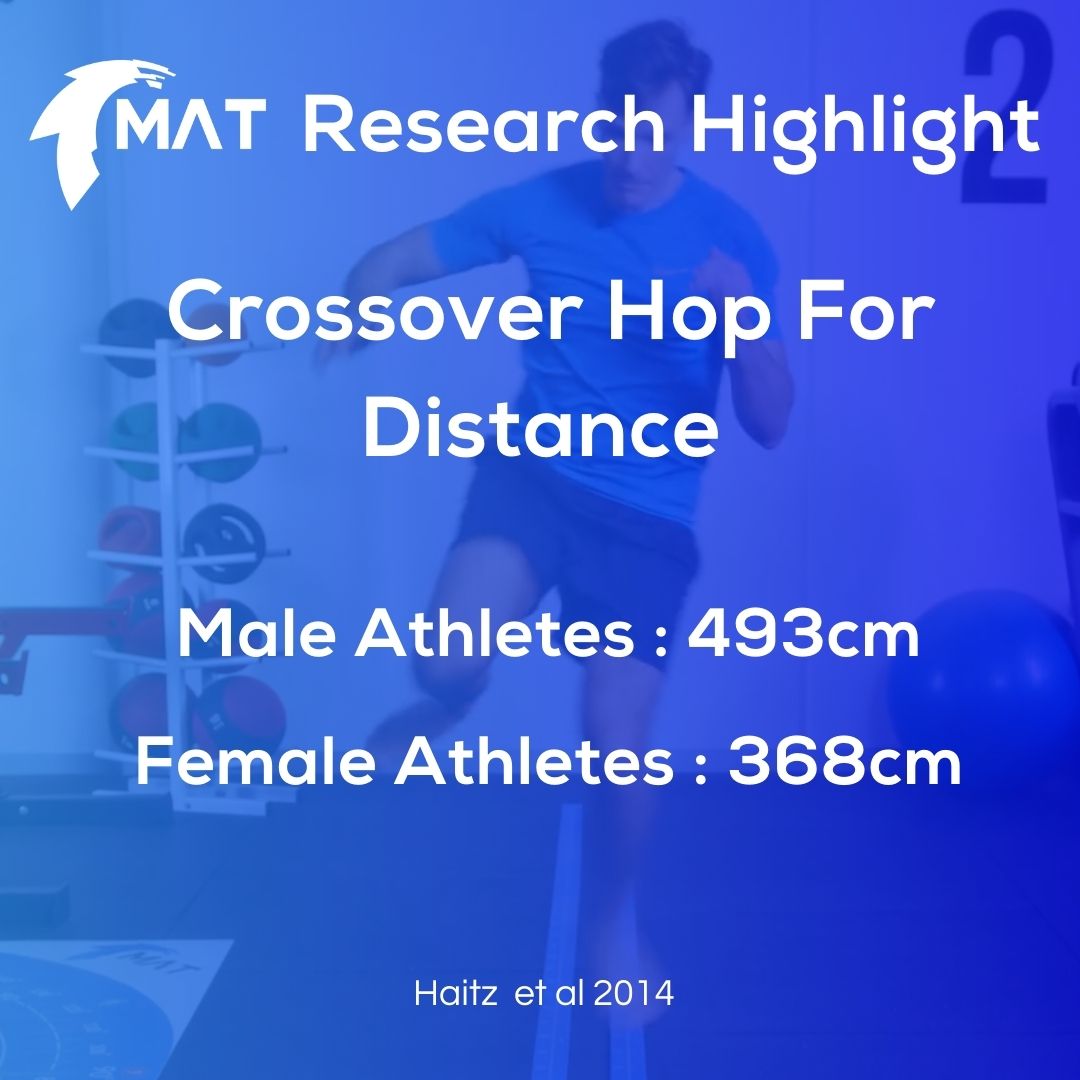 MAT Research Highlight

2

Crossover Hop For Distance

Male Athletes : 493cm

Female Athletes : 368cm

MAT

Haitz et al 2014